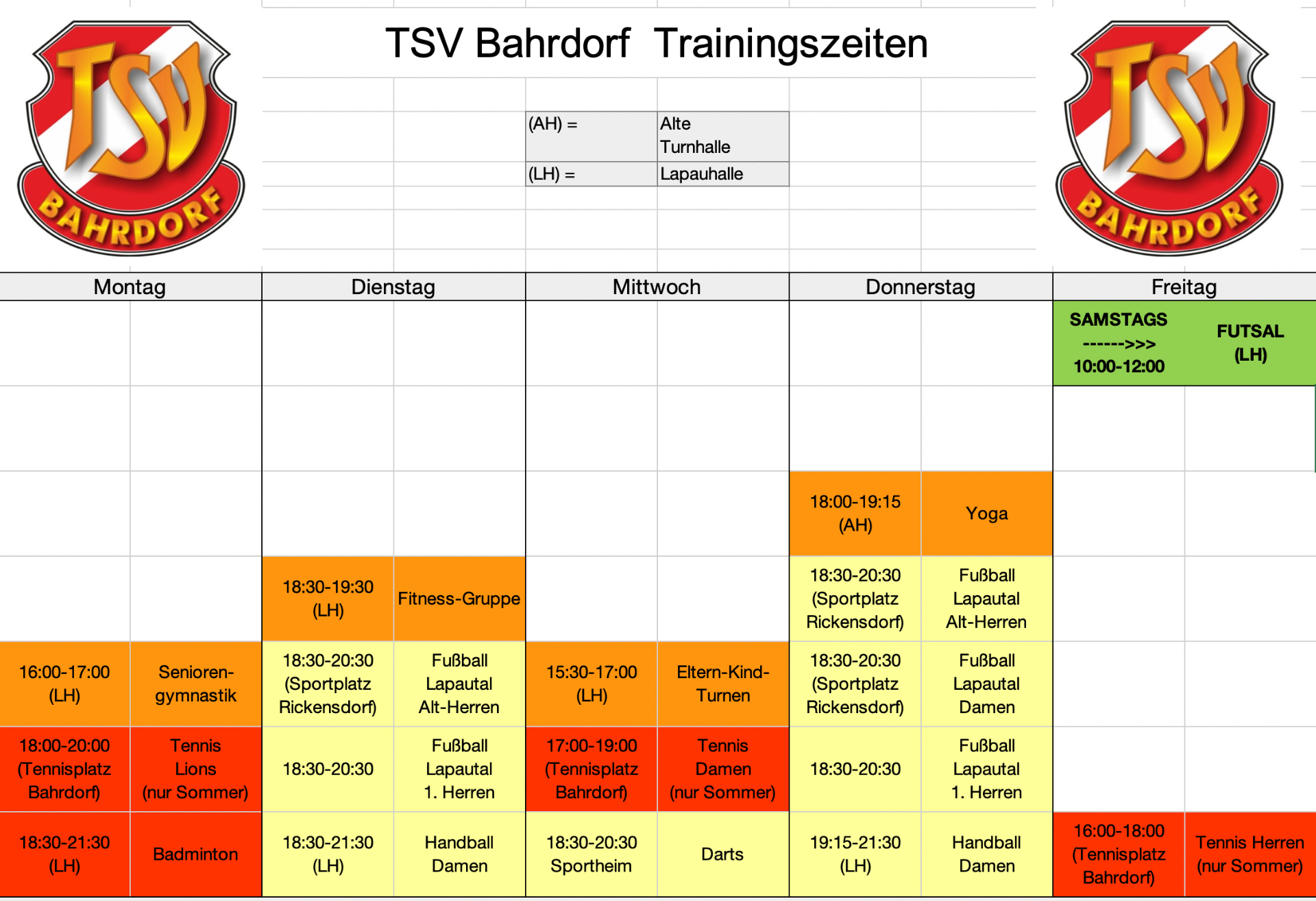 TSV BAHRDORF

TSV Bahrdorf Trainingszeiten

TSV BAHRDORF

| (AH) = | Alte Turnhalle |
|---|---|
| (LH) = | Lapauhalle |

| Montag | | Dienstag | | Mittwoch | | Donnerstag | | Freitag | |
|---|---|---|---|---|---|---|---|---|---|
| | | | | | | | | SAMSTAGS ------>>> 10:00-12:00 | FUTSAL (LH) |
| | | | | | | | | | |
| | | | | | | 18:00-19:15 (AH) | Yoga | | |
| | | 18:30-19:30 (LH) | Fitness-Gruppe | | | 18:30-20:30 (Sportplatz Rickensdorf) | Fußball Lapautal Alt-Herren | | |
| 16:00-17:00 (LH) | Senioren-gymnastik | 18:30-20:30 (Sportplatz Rickensdorf) | Fußball Lapautal Alt-Herren | 15:30-17:00 (LH) | Eltern-Kind-Turnen | 18:30-20:30 (Sportplatz Rickensdorf) | Fußball Lapautal Damen | | |
| 18:00-20:00 (Tennisplatz Bahrdorf) | Tennis Lions (nur Sommer) | 18:30-20:30 | Fußball Lapautal 1. Herren | 17:00-19:00 (Tennisplatz Bahrdorf) | Tennis Damen (nur Sommer) | 18:30-20:30 | Fußball Lapautal 1. Herren | | |
| 18:30-21:30 (LH) | Badminton | 18:30-21:30 (LH) | Handball Damen | 18:30-20:30 Sportheim | Darts | 19:15-21:30 (LH) | Handball Damen | 16:00-18:00 (Tennisplatz Bahrdorf) | Tennis Herren (nur Sommer) |